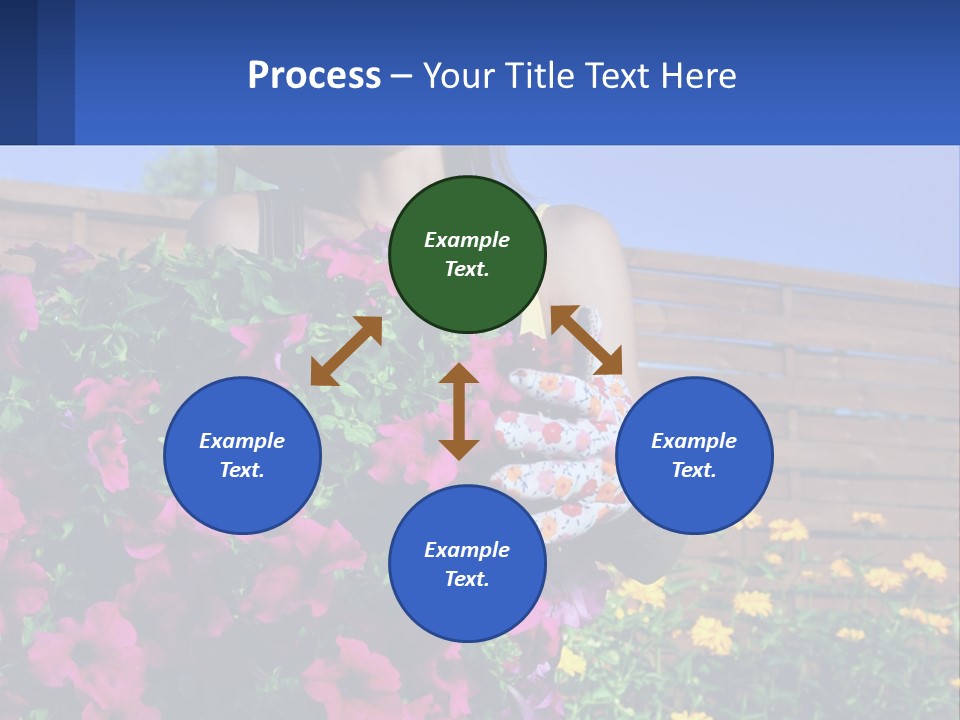 Process – Your Title Text Here

Example Text.

Example Text.

Example Text.

Example Text.